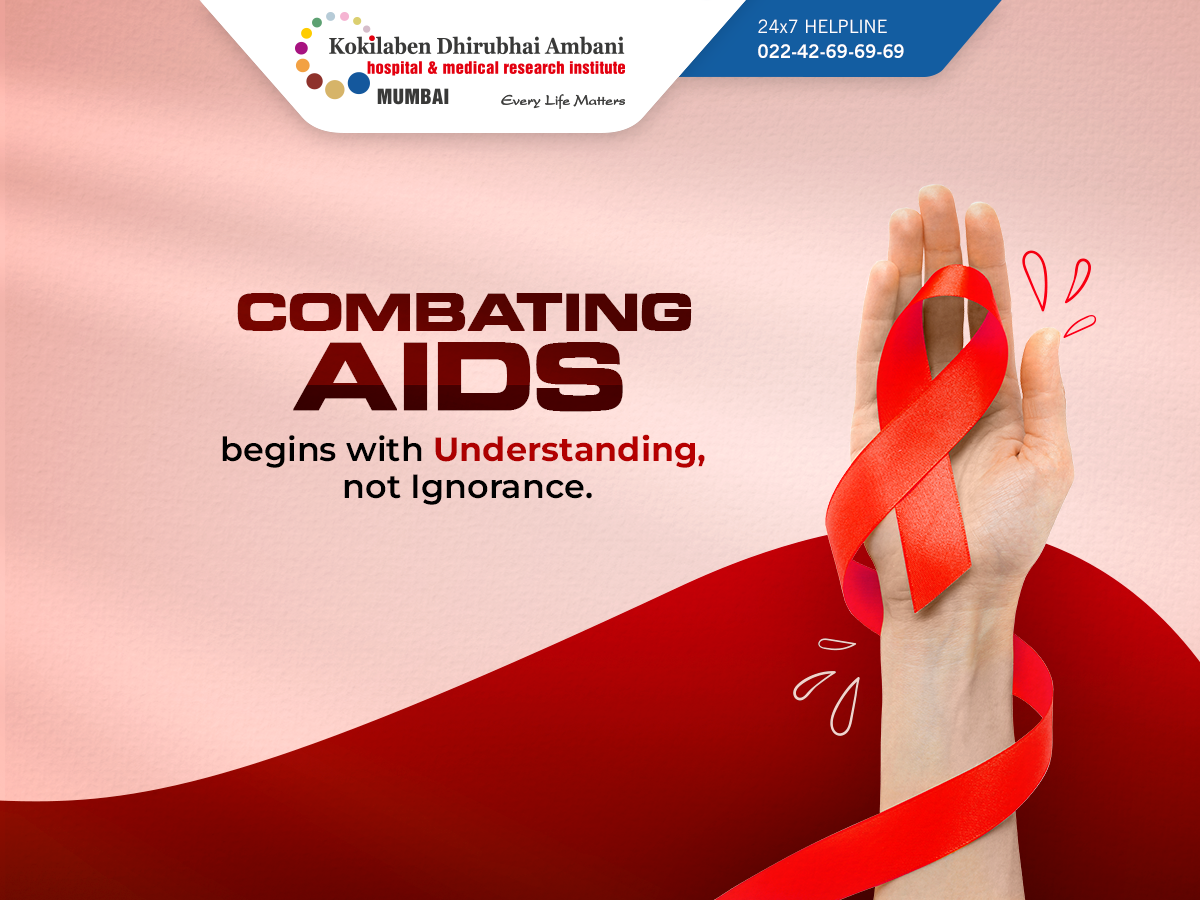 Kokilaben Dhirubhai Ambani
hospital & medical research institute
MUMBAI
Every Life Matters

24x7 HELPLINE
022-42-69-69-69

COMBATING
AIDS
begins with Understanding, not Ignorance.